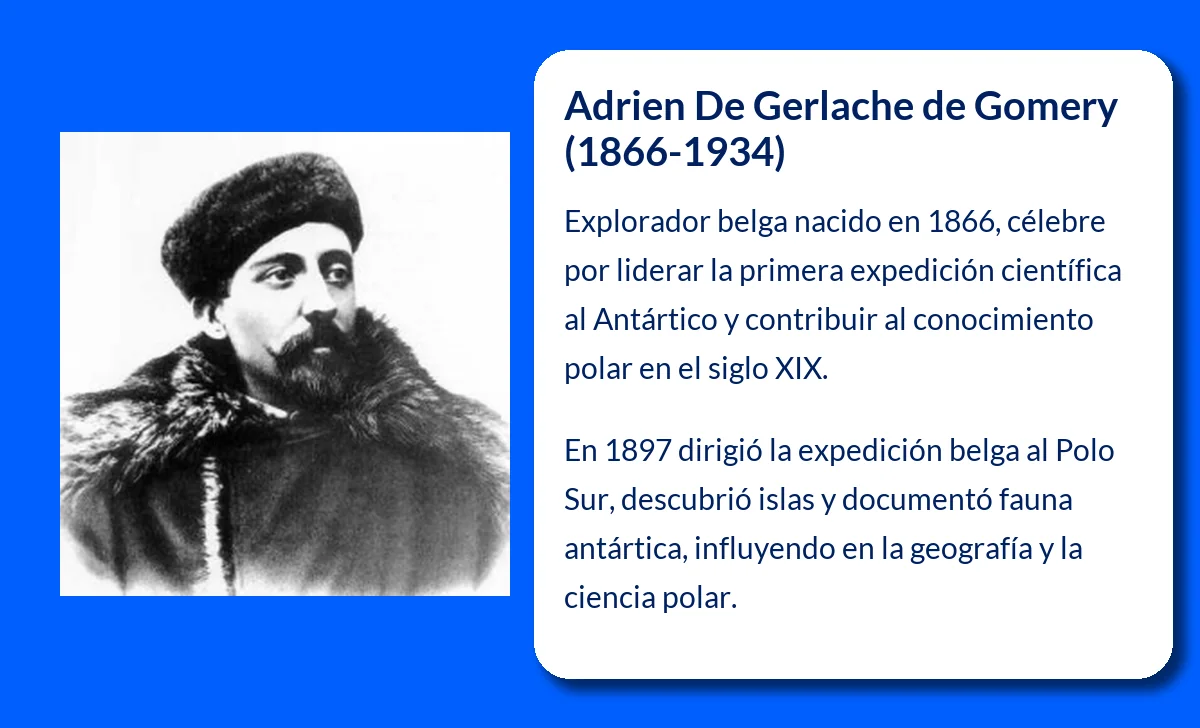 Adrien De Gerlache de Gomery (1866-1934)

Explorador belga nacido en 1866, célebre por liderar la primera expedición científica al Antártico y contribuir al conocimiento polar en el siglo XIX.

En 1897 dirigió la expedición belga al Polo Sur, descubrió islas y documentó fauna antártica, influyendo en la geografía y la ciencia polar.